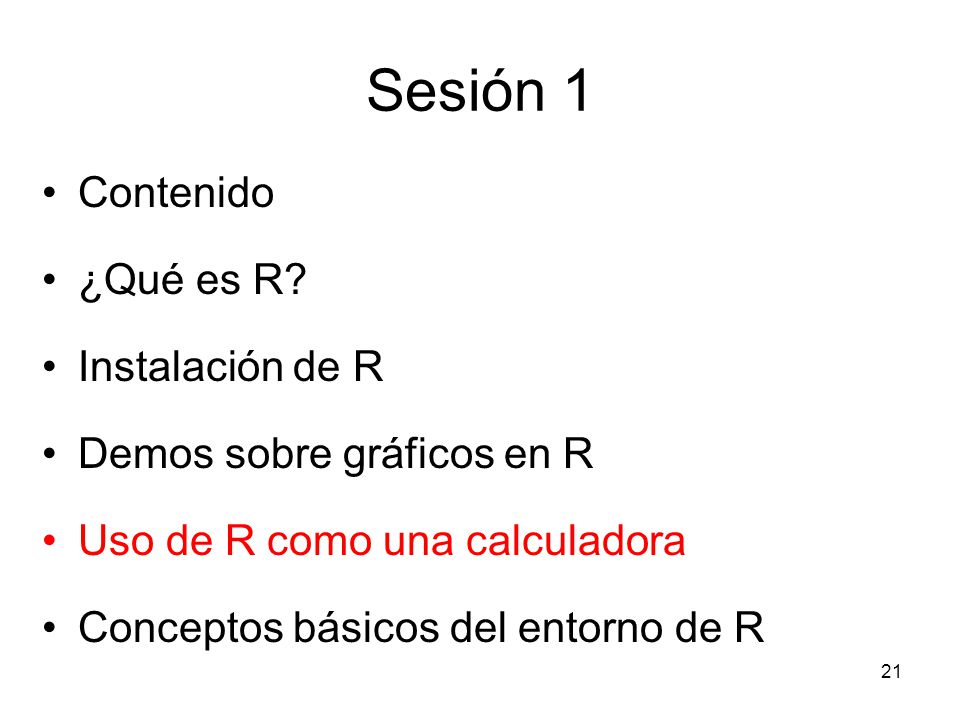 Sesión 1

• Contenido
• ¿Qué es R?
• Instalación de R
• Demos sobre gráficos en R
• Uso de R como una calculadora
• Conceptos básicos del entorno de R

21